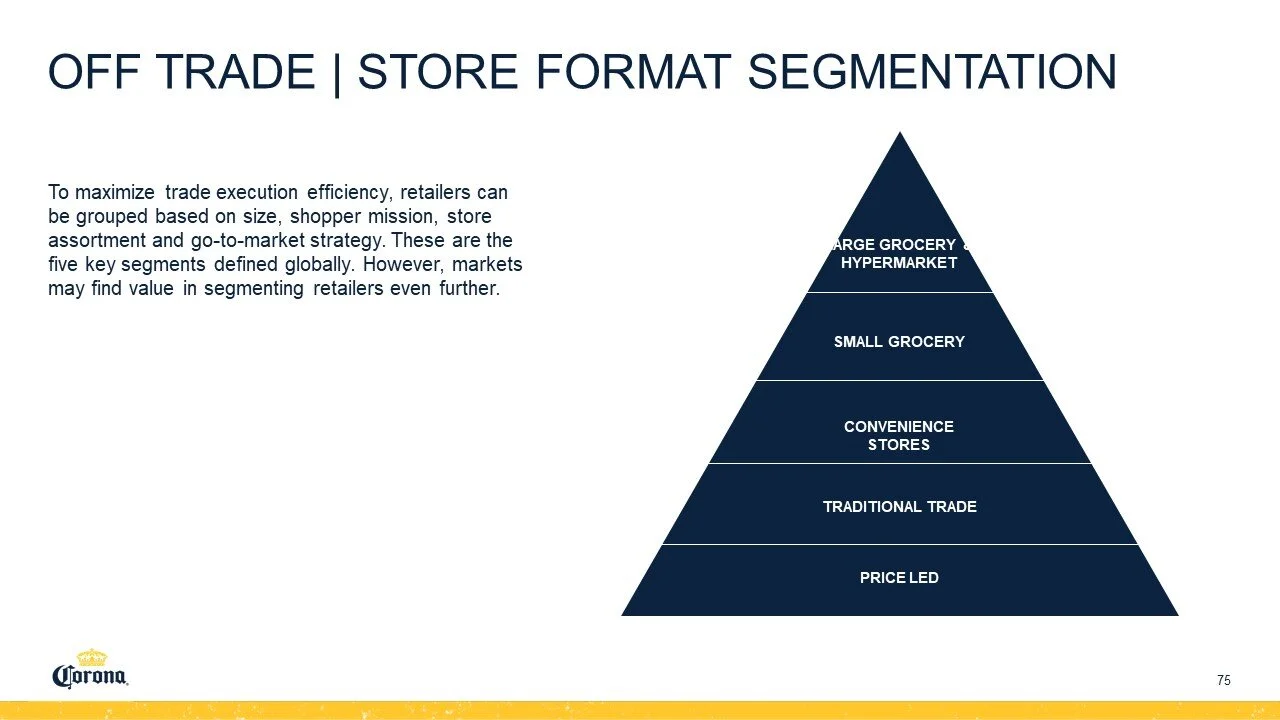 OFF TRADE | STORE FORMAT SEGMENTATION

To maximize trade execution efficiency, retailers can be grouped based on size, shopper mission, store assortment and go-to-market strategy. These are the five key segments defined globally. However, markets may find value in segmenting retailers even further.

ARGE GROCERY & HYPERMARKET

SMALL GROCERY

CONVENIENCE STORES

TRADITIONAL TRADE

PRICE LED

Corona

75